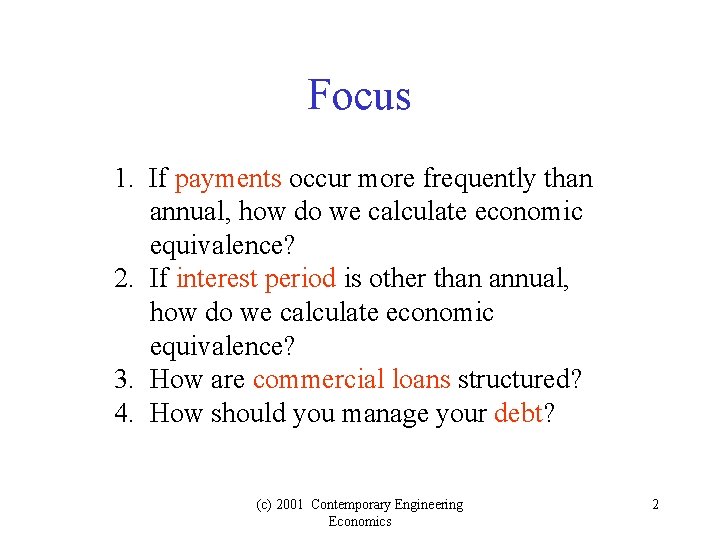 Focus

1. If payments occur more frequently than annual, how do we calculate economic equivalence?
2. If interest period is other than annual, how do we calculate economic equivalence?
3. How are commercial loans structured?
4. How should you manage your debt?

(c) 2001 Contemporary Engineering Economics

2